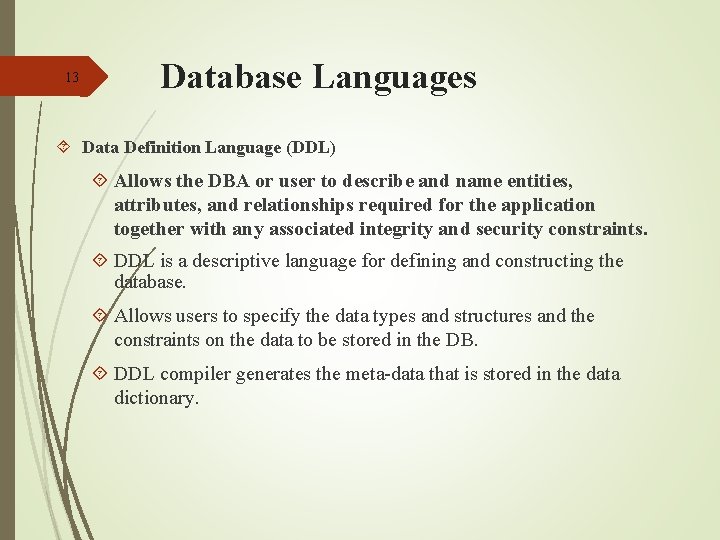 13

Database Languages

Data Definition Language (DDL)

Allows the DBA or user to describe and name entities, attributes, and relationships required for the application together with any associated integrity and security constraints.

DDL is a descriptive language for defining and constructing the database.

Allows users to specify the data types and structures and the constraints on the data to be stored in the DB.

DDL compiler generates the meta-data that is stored in the data dictionary.